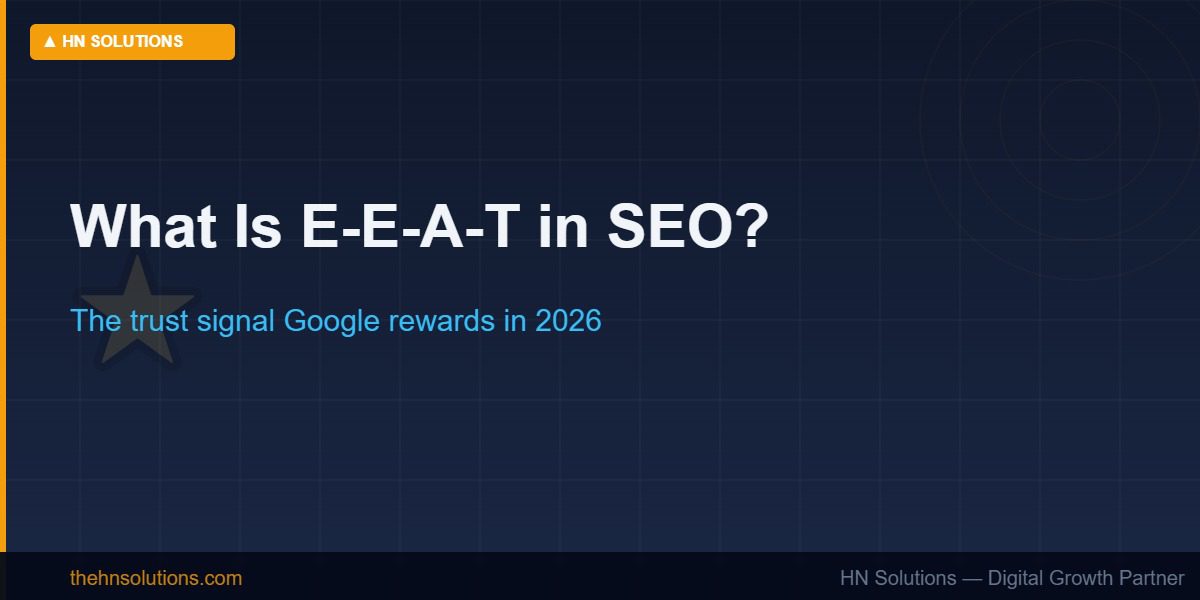 ▲ HN SOLUTIONS

What Is E-E-A-T in SEO?

The trust signal Google rewards in 2026

thehnsolutions.com

HN Solutions — Digital Growth Partner